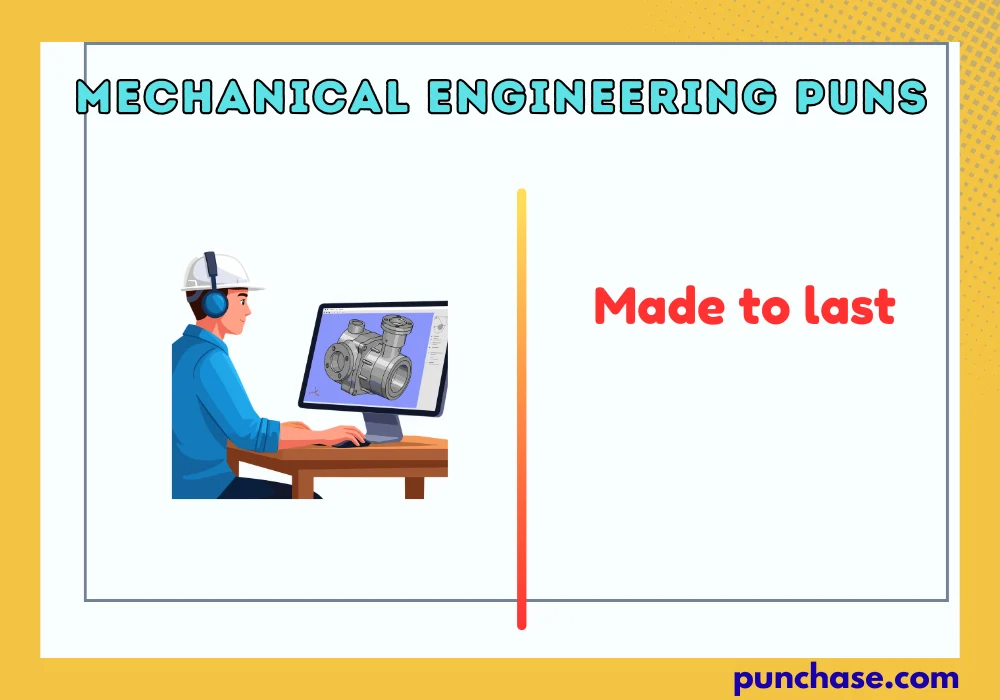 MECHANICAL ENGINEERING PUNS

Made to last

punchase.com